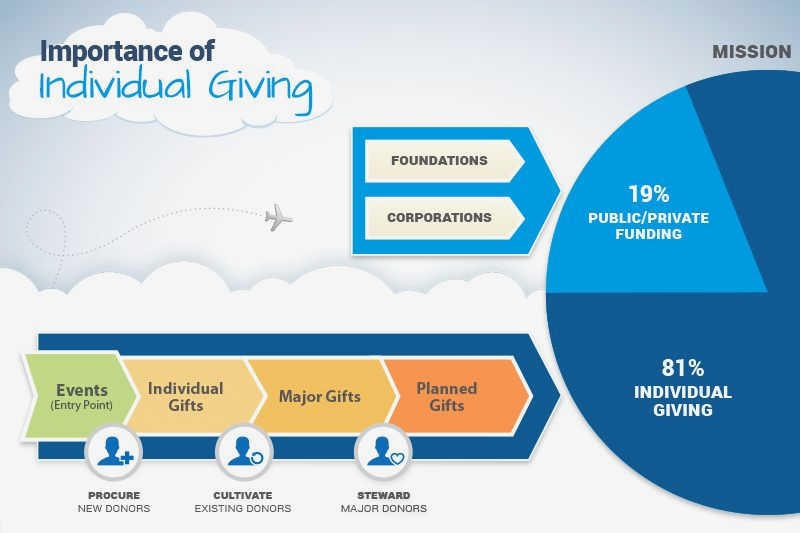 Importance of Individual Giving

MISSION

FOUNDATIONS

CORPORATIONS

19% PUBLIC/PRIVATE FUNDING

81% INDIVIDUAL GIVING

Events (Entry Point)

Individual Gifts

Major Gifts

Planned Gifts

PROCURE NEW DONORS

CULTIVATE EXISTING DONORS

STEWARD MAJOR DONORS